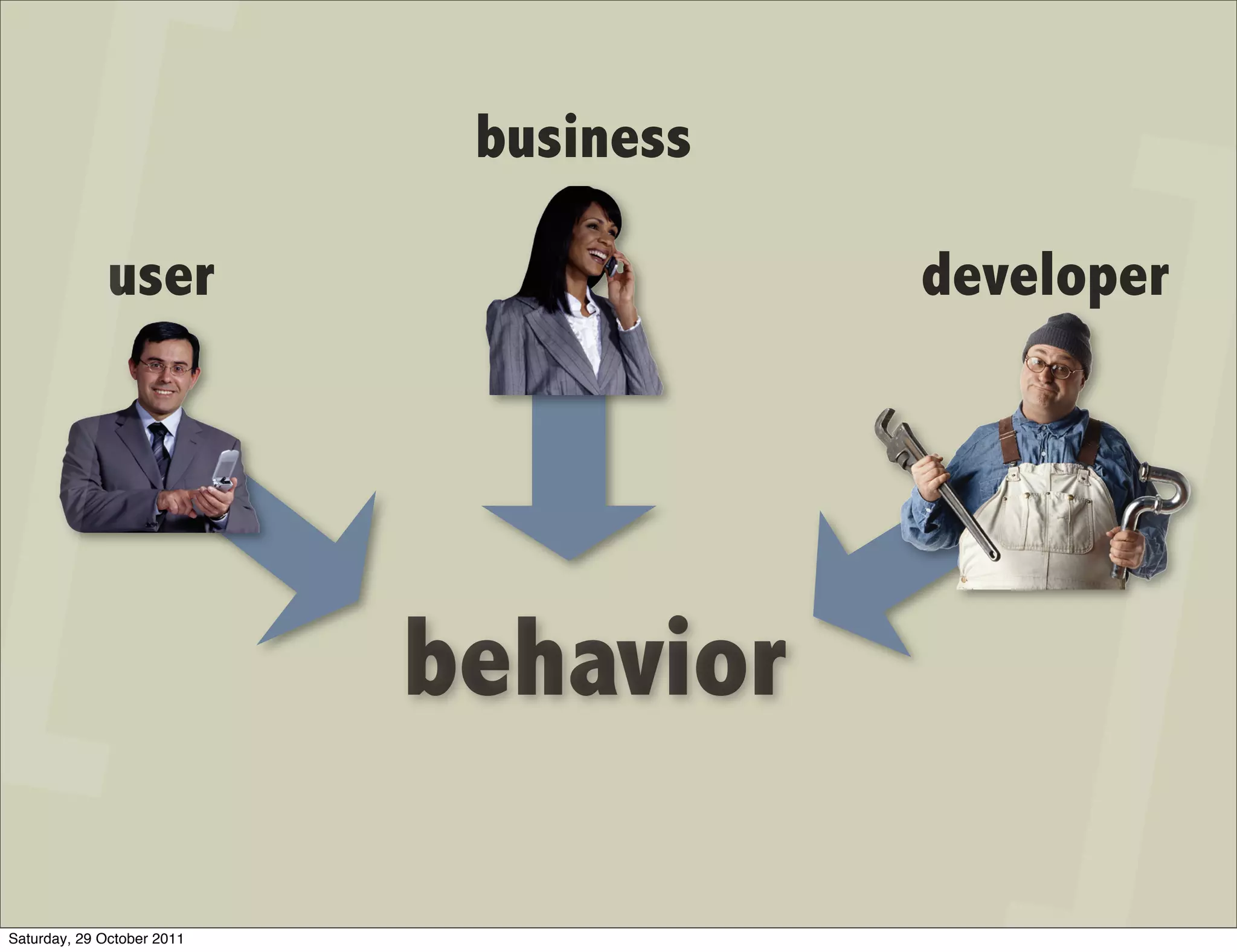 business

user

developer

behavior

Saturday, 29 October 2011